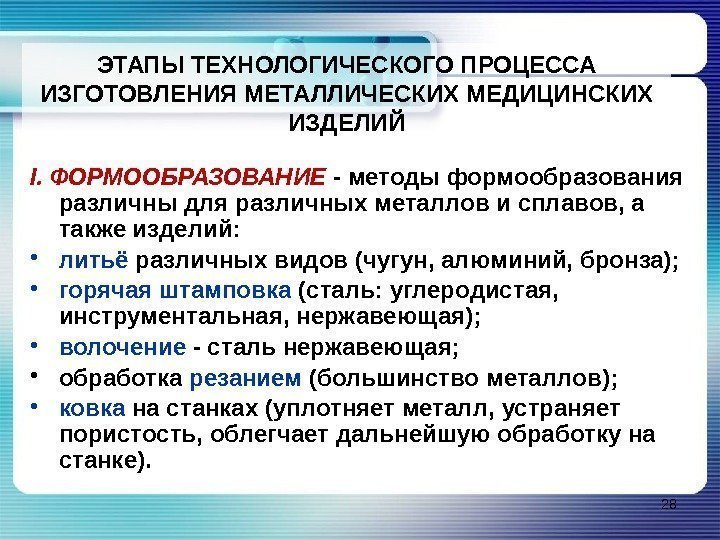 ЭТАПЫ ТЕХНОЛОГИЧЕСКОГО ПРОЦЕССА ИЗГОТОВЛЕНИЯ МЕТАЛЛИЧЕСКИХ МЕДИЦИНСКИХ ИЗДЕЛИЙ

I. ФОРМООБРАЗОВАНИЕ - методы формообразования различны для различных металлов и сплавов, а также изделий:

• литьё различных видов (чугун, алюминий, бронза);
• горячая штамповка (сталь: углеродистая, инструментальная, нержавеющая);
• волочение - сталь нержавеющая;
• обработка резанием (большинство металлов);
• ковка на станках (уплотняет металл, устраняет пористость, облегчает дальнейшую обработку на станке).

28